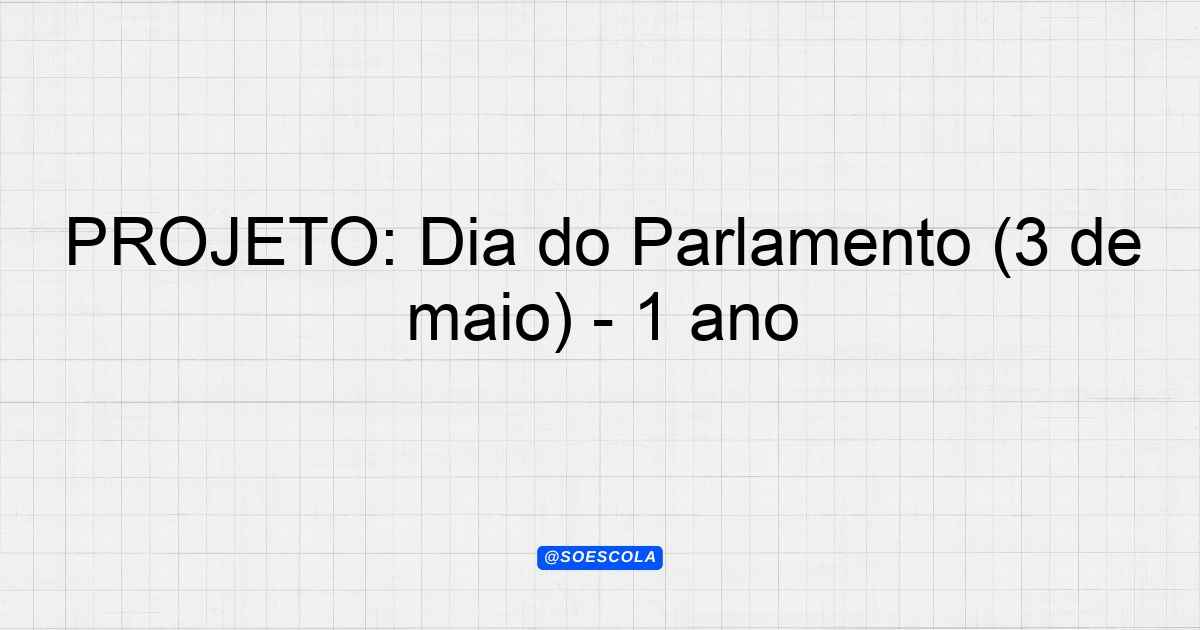 PROJETO: Dia do Parlamento (3 de maio) - 1 ano

@SOESCOLA